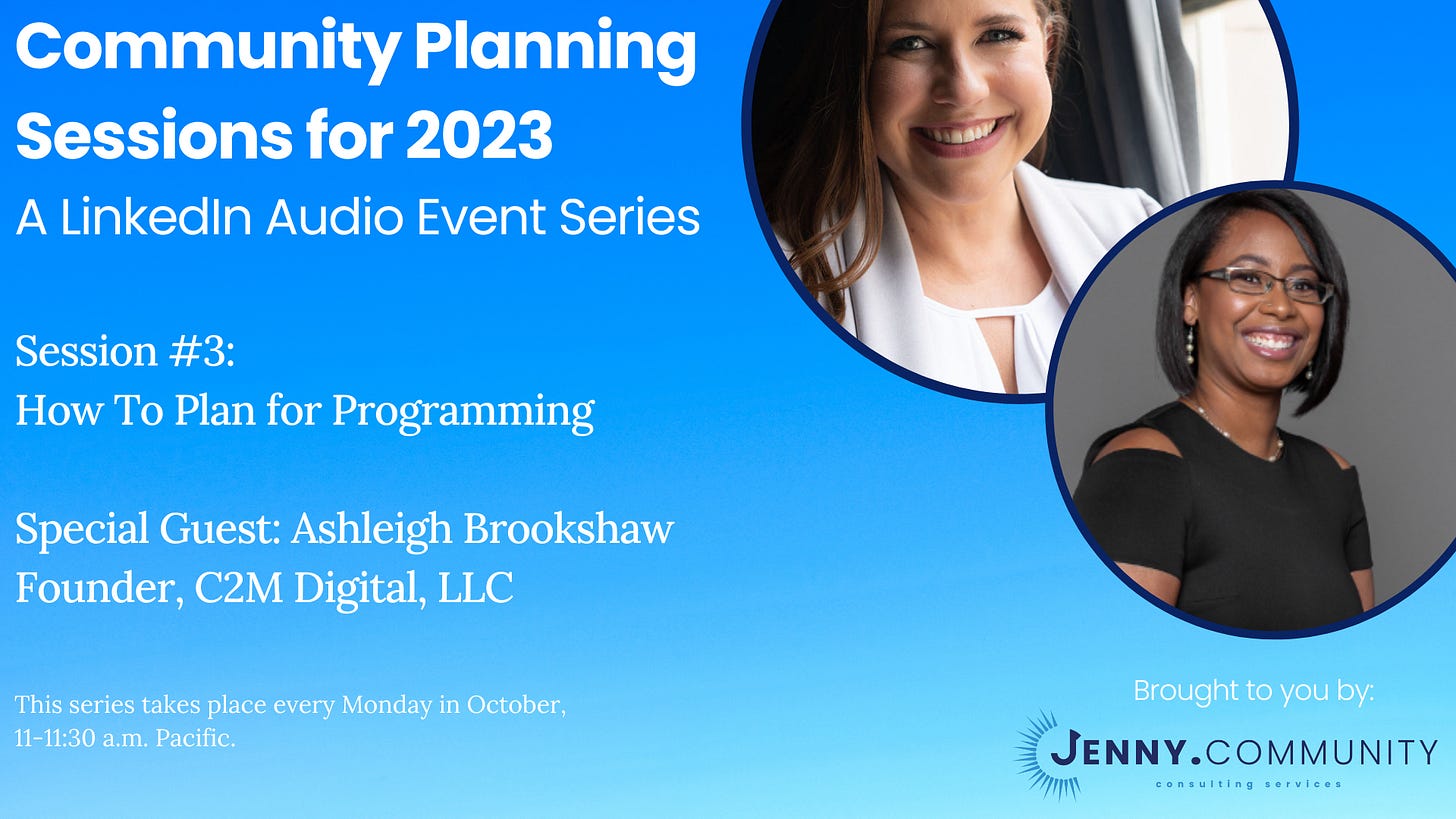 Community Planning Sessions for 2023

A LinkedIn Audio Event Series

Session #3:
How To Plan for Programming

Special Guest: Ashleigh Brookshaw
Founder, C2M Digital, LLC

This series takes place every Monday in October, 11-11:30 a.m. Pacific.

Brought to you by:

JENNY.COMMUNITY
consulting services